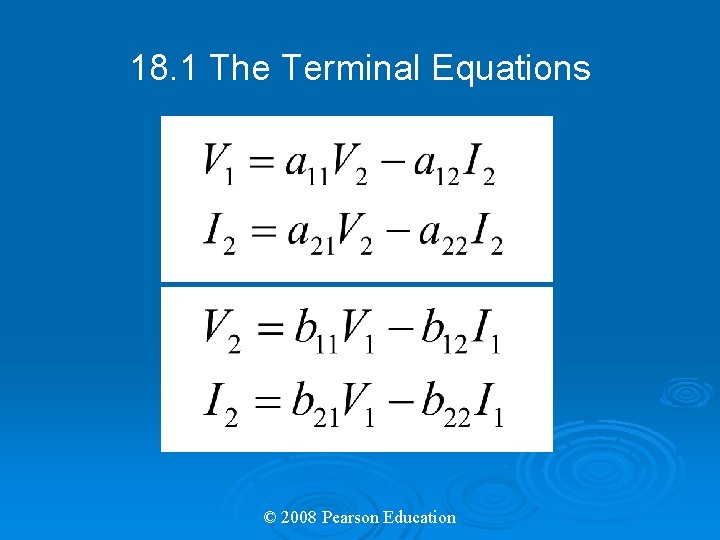 18.1 The Terminal Equations

$V_1 = a_{11}V_2 - a_{12}I_2$

$I_2 = a_{21}V_2 - a_{22}I_2$

$V_2 = b_{11}V_1 - b_{12}I_1$

$I_2 = b_{21}V_1 - b_{22}I_1$

© 2008 Pearson Education